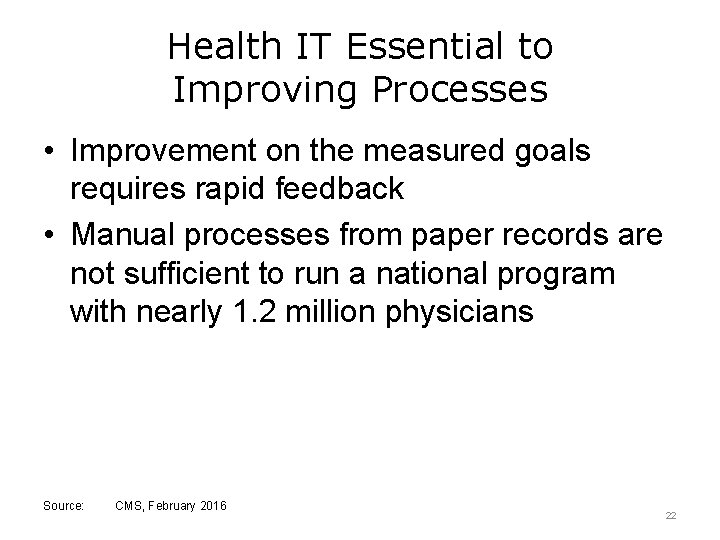 Health IT Essential to Improving Processes

• Improvement on the measured goals requires rapid feedback

• Manual processes from paper records are not sufficient to run a national program with nearly 1.2 million physicians

Source: CMS, February 2016

22